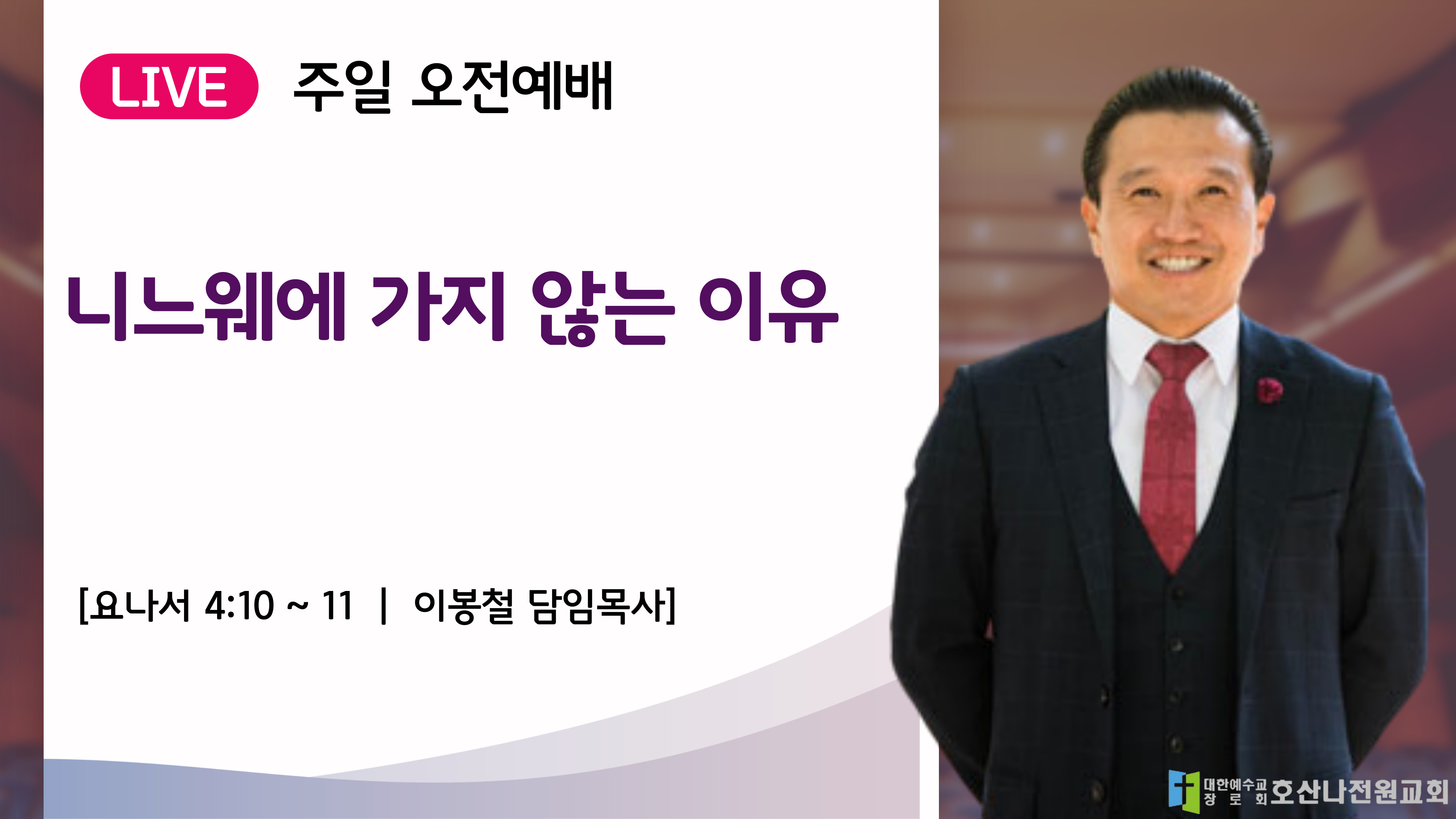 LIVE 주일 오전예배

니느웨에 가지 않는 이유

[요나서 4:10 ~ 11 | 이봉철 담임목사]

대한예수교 장로회 호산나전원교회